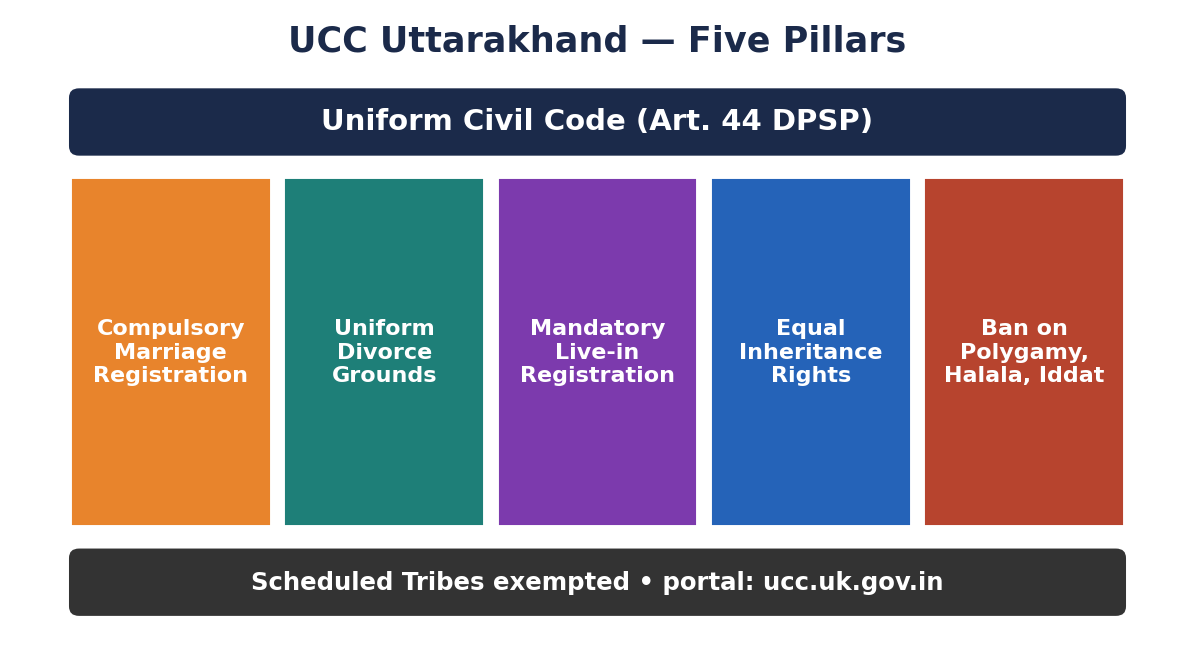 UCC Uttarakhand — Five Pillars

Uniform Civil Code (Art. 44 DPSP)

Compulsory Marriage Registration

Uniform Divorce Grounds

Mandatory Live-in Registration

Equal Inheritance Rights

Ban on Polygamy, Halala, Iddat

Scheduled Tribes exempted • portal: ucc.uk.gov.in